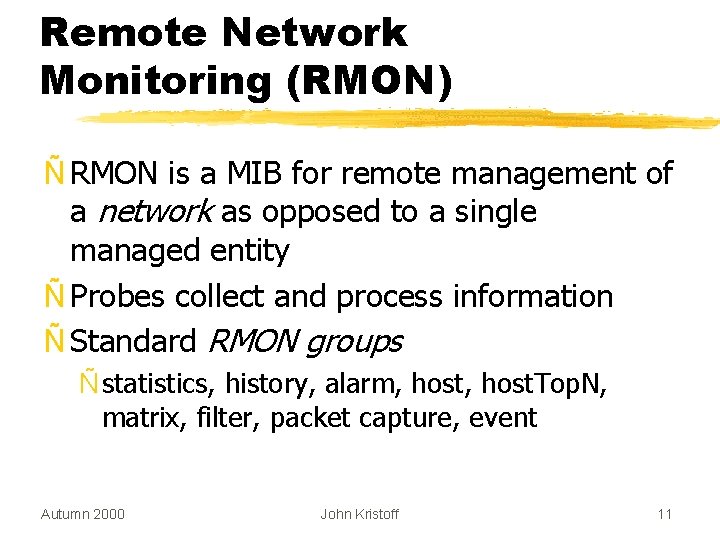 Remote Network Monitoring (RMON)

Ñ RMON is a MIB for remote management of a network as opposed to a single managed entity

Ñ Probes collect and process information

Ñ Standard RMON groups

Ñ statistics, history, alarm, host, hostTopN, matrix, filter, packet capture, event

Autumn 2000

John Kristoff

11